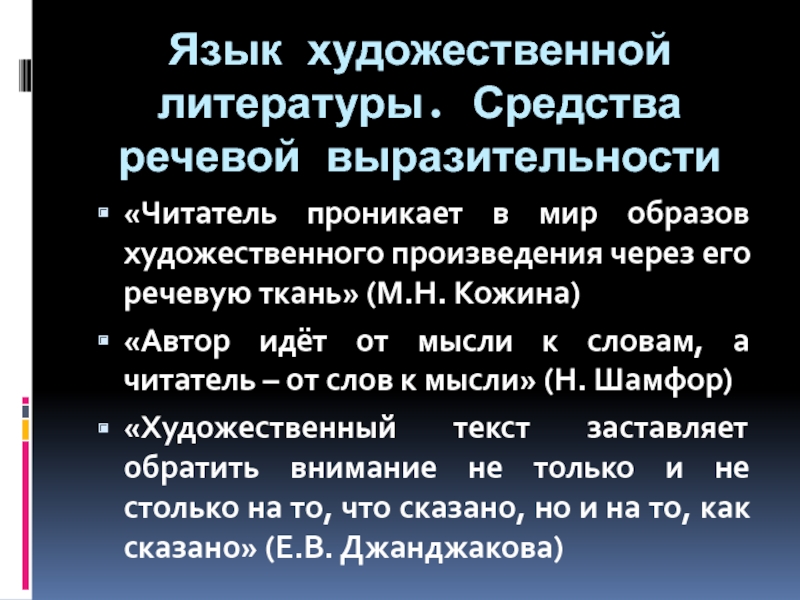 Язык художественной литературы. Средства речевой выразительности

«Читатель проникает в мир образов художественного произведения через его речевую ткань» (М.Н. Кожина)

«Автор идёт от мысли к словам, а читатель – от слов к мысли» (Н. Шамфор)

«Художественный текст заставляет обратить внимание не только и не столько на то, что сказано, но и на то, как сказано» (Е.В. Джанджакова)